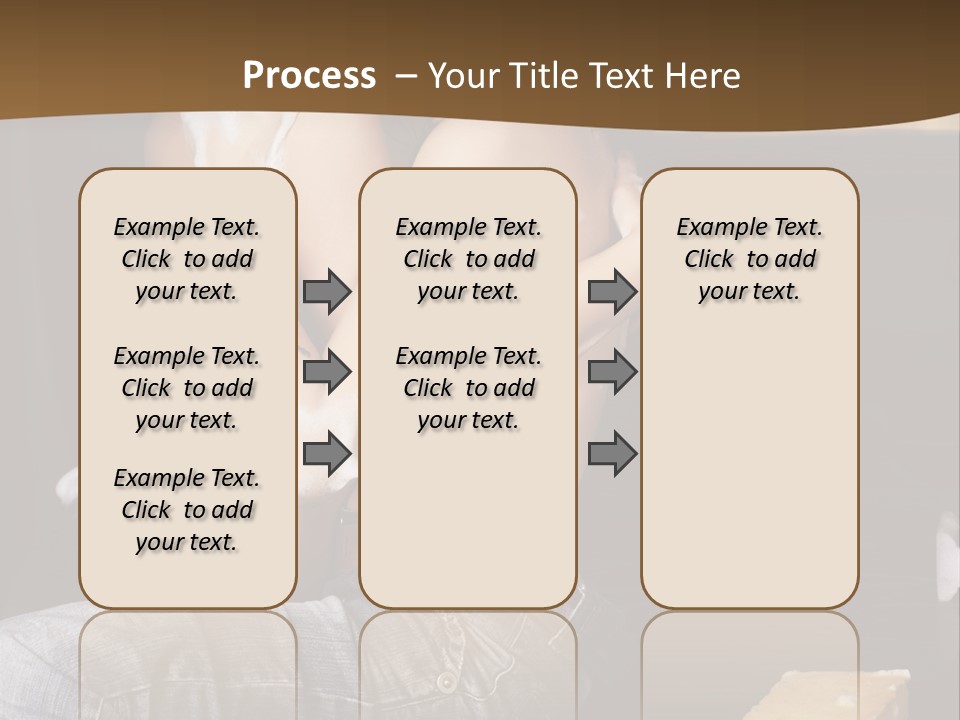 Process – Your Title Text Here

Example Text. Click to add your text.

Example Text. Click to add your text.

Example Text. Click to add your text.

Example Text. Click to add your text.

Example Text. Click to add your text.

Example Text. Click to add your text.